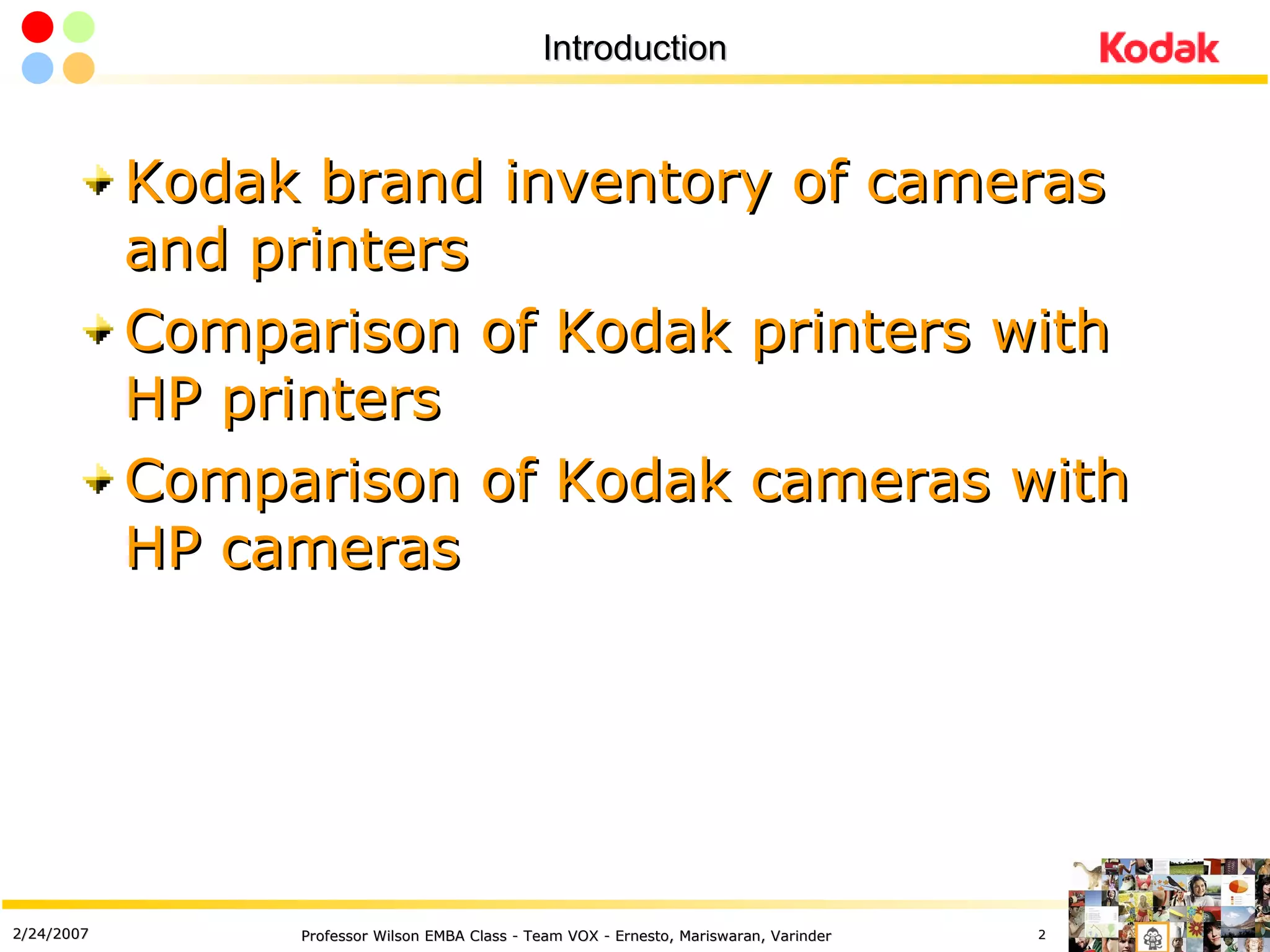 Introduction

Kodak

Kodak brand inventory of cameras and printers

Comparison of Kodak printers with HP printers

Comparison of Kodak cameras with HP cameras

2/24/2007

Professor Wilson EMBA Class - Team VOX - Ernesto, Mariswaran, Varinder

2